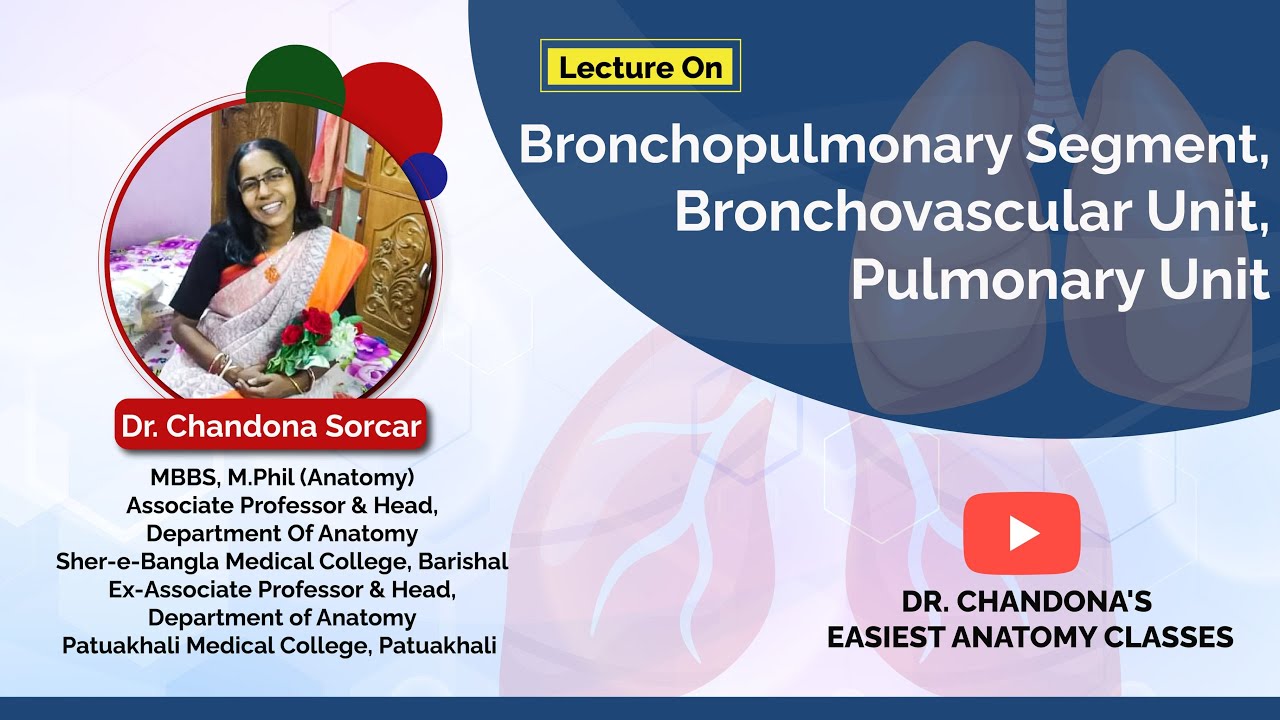 Lecture On

Bronchopulmonary Segment,
Bronchovascular Unit,
Pulmonary Unit

Dr. Chandona Sorcar

MBBS, M.Phil (Anatomy)
Associate Professor & Head,
Department Of Anatomy
Sher-e-Bangla Medical College, Barishal
Ex-Associate Professor & Head,
Department of Anatomy
Patuakhali Medical College, Patuakhali

DR. CHANDONA'S
EASIEST ANATOMY CLASSES